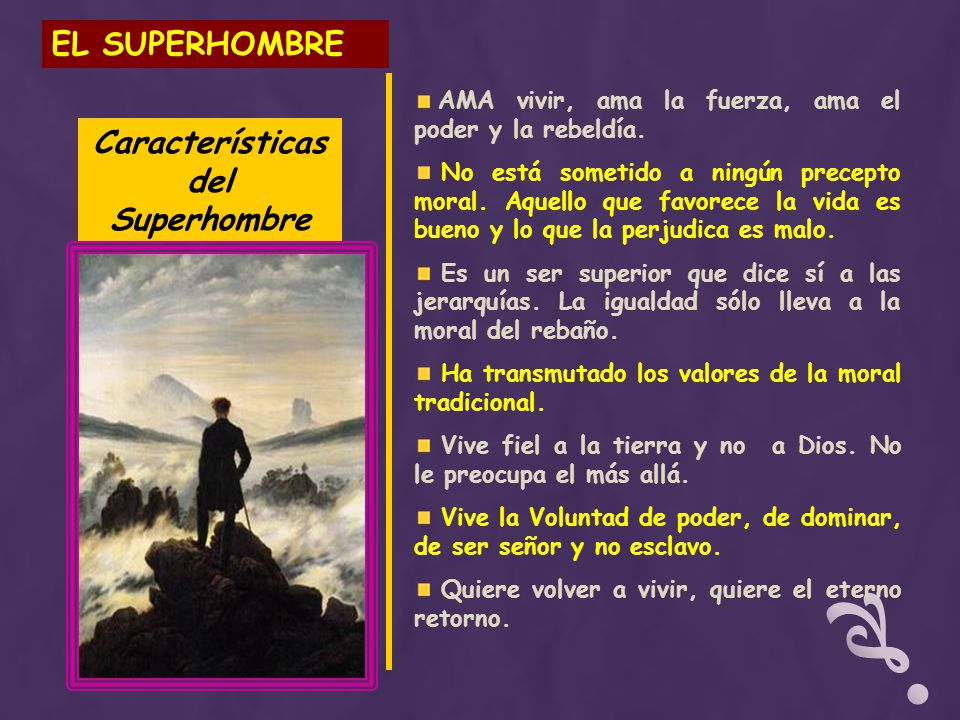 EL SUPERHOMBRE

Características del Superhombre

AMA vivir, ama la fuerza, ama el poder y la rebeldía.

No está sometido a ningún precepto moral. Aquello que favorece la vida es bueno y lo que la perjudica es malo.

Es un ser superior que dice sí a las jerarquías. La igualdad sólo lleva a la moral del rebaño.

Ha transmutado los valores de la moral tradicional.

Vive fiel a la tierra y no a Dios. No le preocupa el más allá.

Vive la Voluntad de poder, de dominar, de ser señor y no esclavo.

Quiere volver a vivir, quiere el eterno retorno.